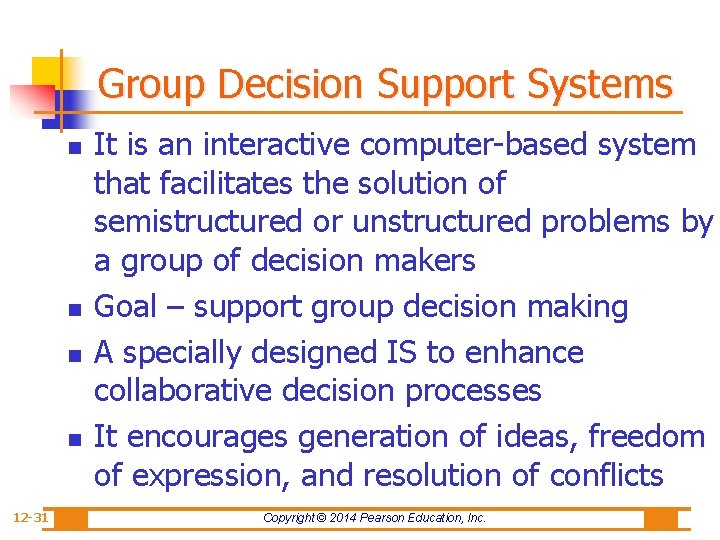 Group Decision Support Systems

- It is an interactive computer-based system that facilitates the solution of semistructured or unstructured problems by a group of decision makers
- Goal – support group decision making
- A specially designed IS to enhance collaborative decision processes
- It encourages generation of ideas, freedom of expression, and resolution of conflicts

12-31

Copyright © 2014 Pearson Education, Inc.